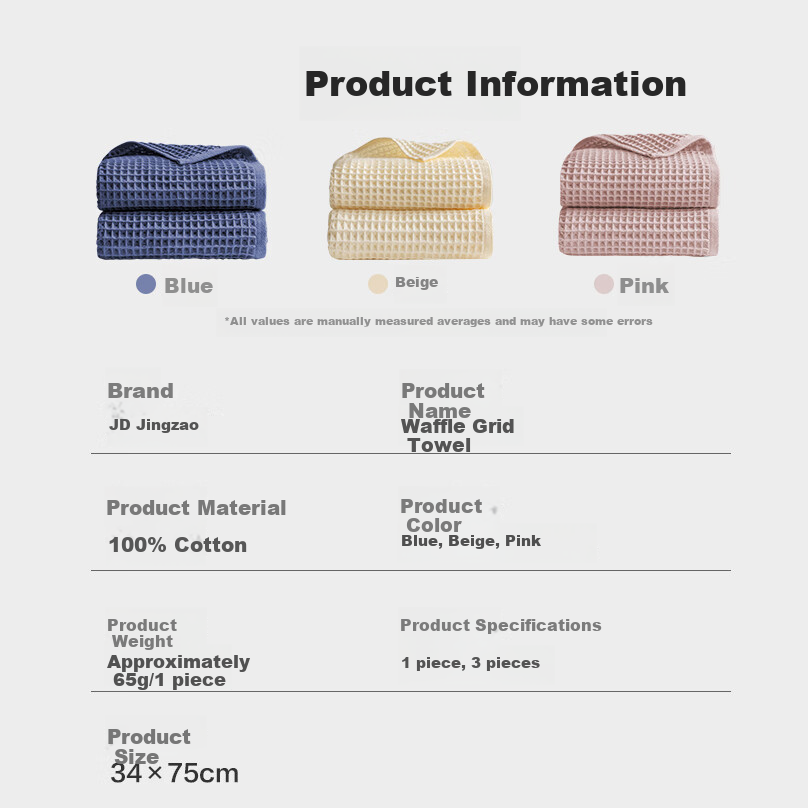 Product Information

Blue

Beige

Pink

*All values are manually measured averages and may have some errors

Brand
JD Jingzao

Product Name
Waffle Grid Towel

Product Material
100% Cotton

Product Color
Blue, Beige, Pink

Product Weight
Approximately 65g/1 piece

Product Specifications
1 piece, 3 pieces

Product Size
34×75cm